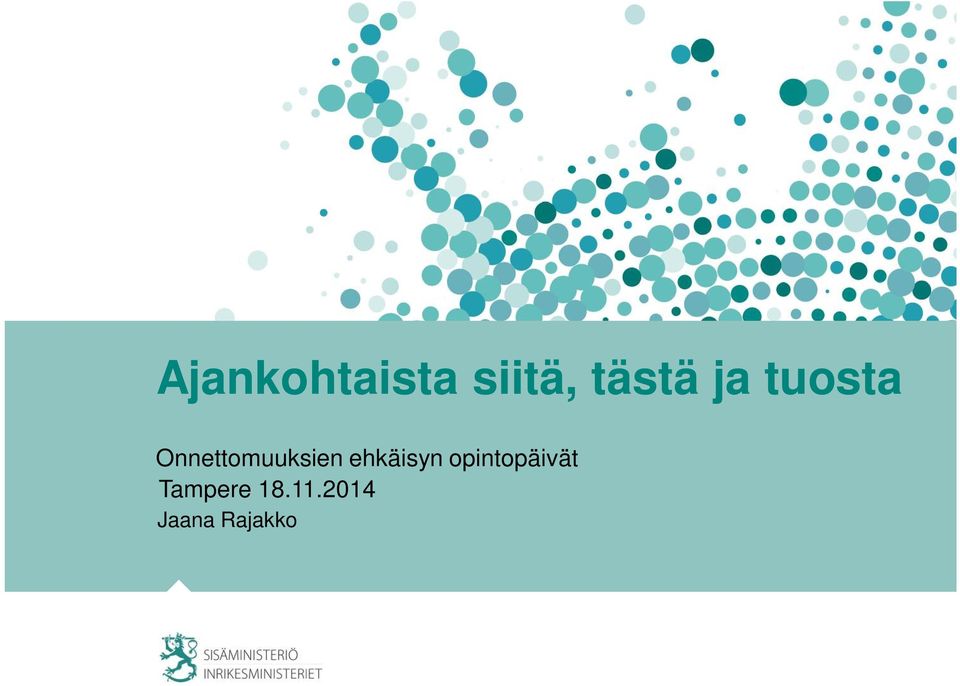 Ajankohtaista siitä, tästä ja tuosta

Onnettomuuksien ehkäisyn opintopäivät
Tampere 18.11.2014
Jaana Rajakko

SISÄMINISTERIÖ
INRIKESMINISTERIET